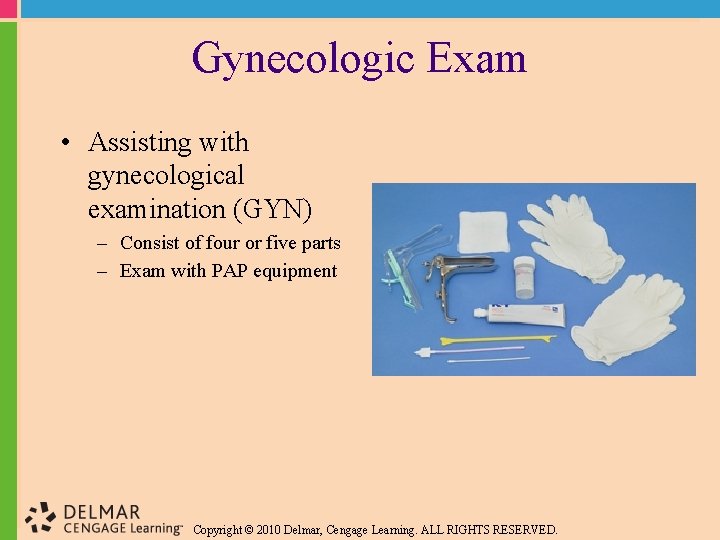 Gynecologic Exam

• Assisting with gynecological examination (GYN)
– Consist of four or five parts
– Exam with PAP equipment

DELMAR
CENGAGE Learning™

Copyright © 2010 Delmar, Cengage Learning. ALL RIGHTS RESERVED.